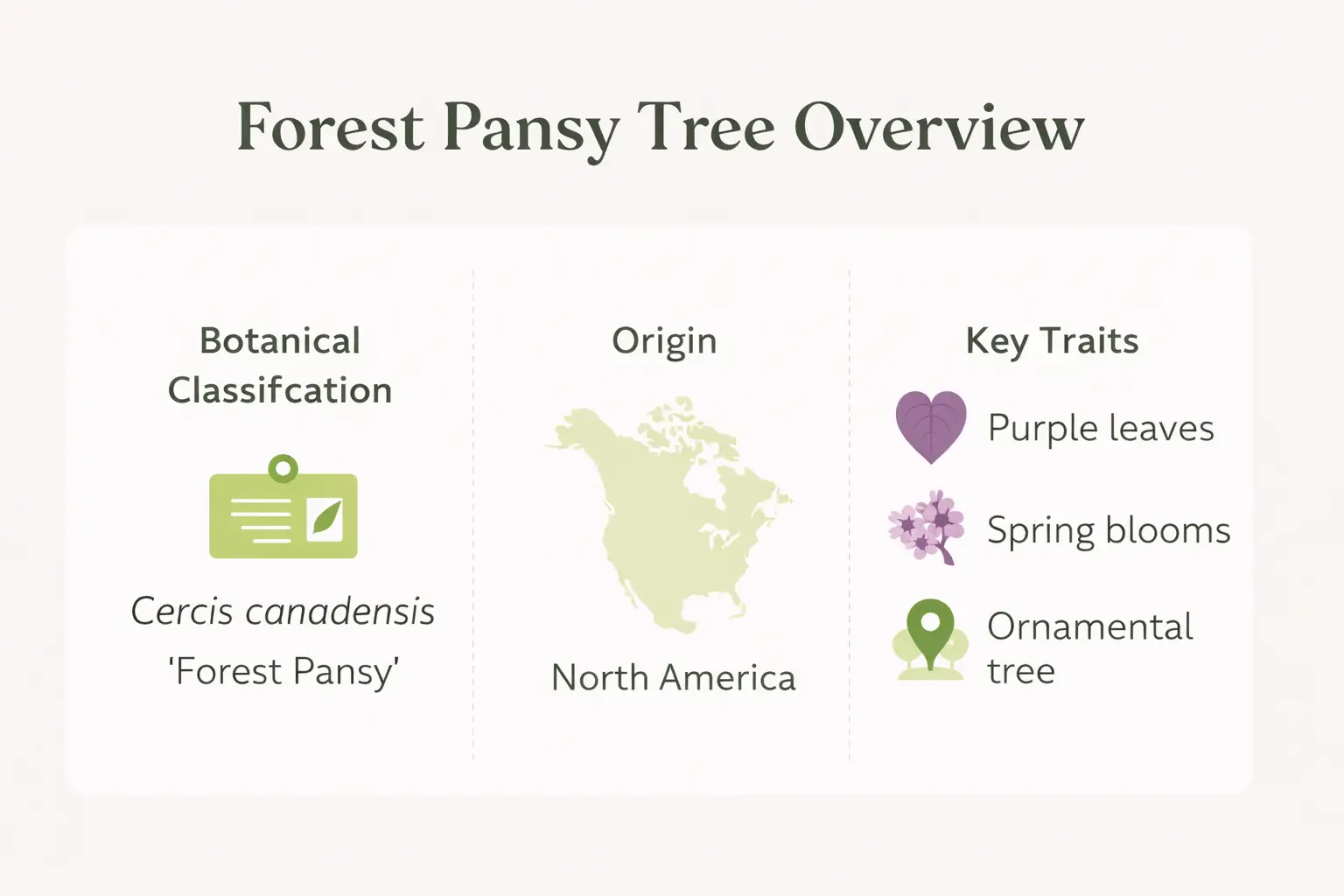 Forest Pansy Tree Overview

Botanical Classifcation

Cercis canadensis 'Forest Pansy'

Origin

North America

Key Traits

Purple leaves

Spring blooms

Ornamental tree